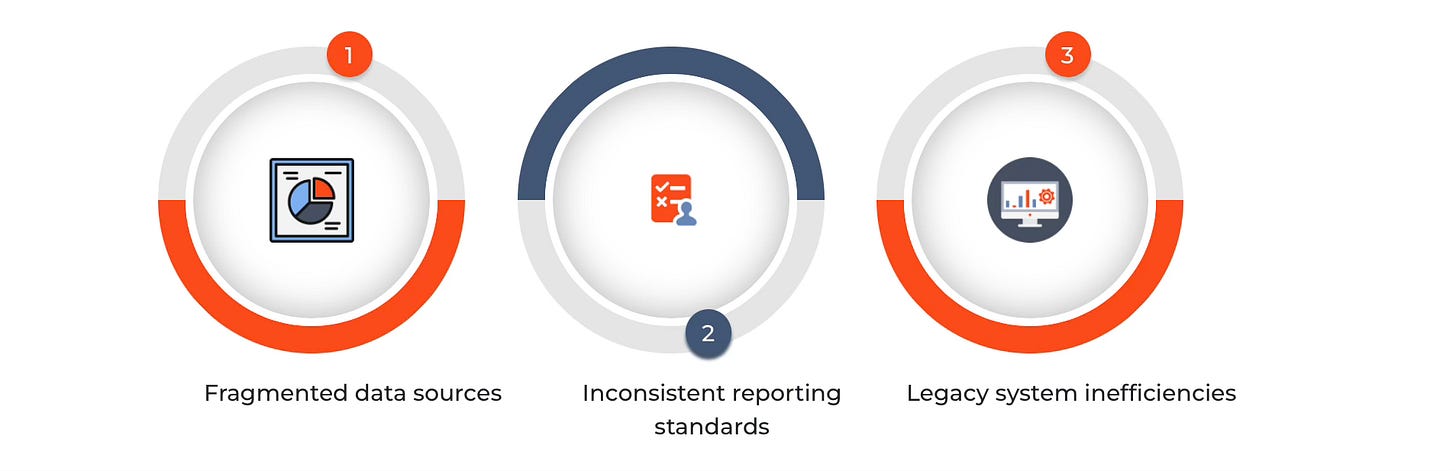 1

Fragmented data sources

2

Inconsistent reporting standards

3

Legacy system inefficiencies